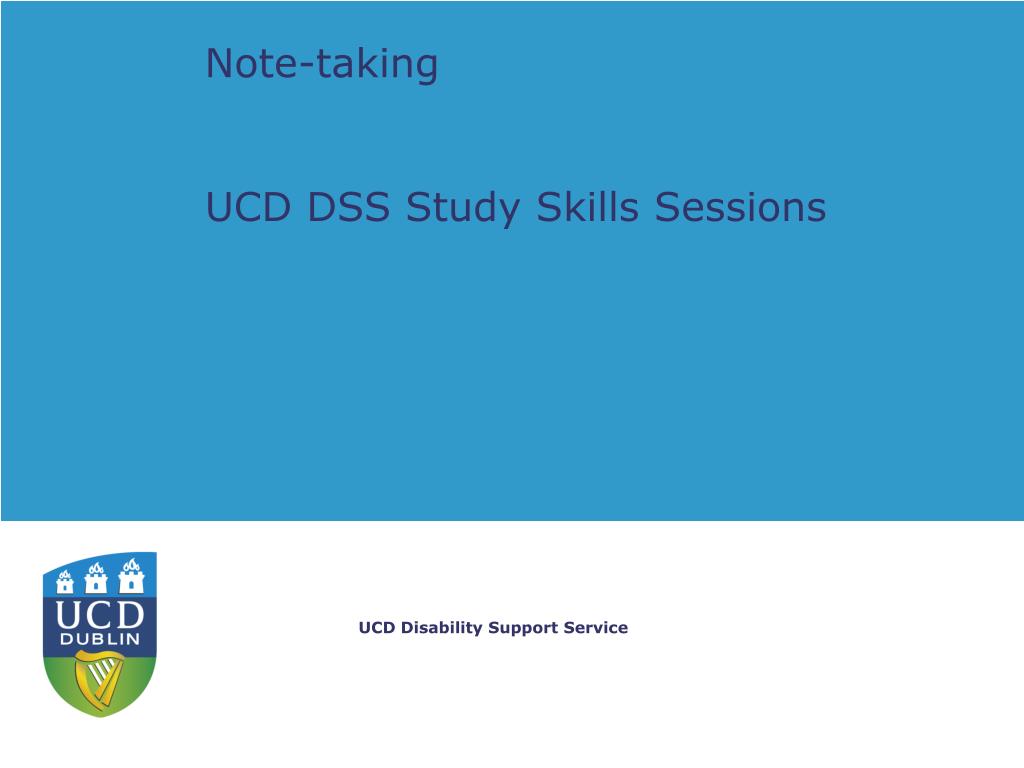 Note-taking

UCD DSS Study Skills Sessions

UCD
DUBLIN

UCD Disability Support Service